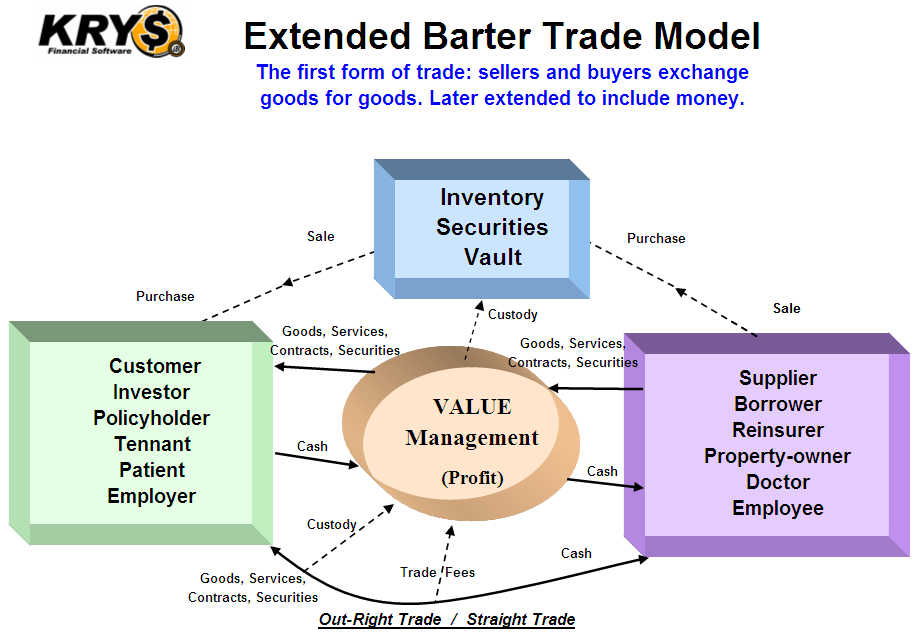 KRY$
Financial Software

Extended Barter Trade Model

The first form of trade: sellers and buyers exchange goods for goods. Later extended to include money.

Inventory
Securities
Vault

Sale

Purchase

Purchase

Sale

Custody

Goods, Services, Contracts, Securities

Goods, Services, Contracts, Securities

Customer
Investor
Policyholder
Tennant
Patient
Employer

VALUE
Management
(Profit)

Supplier
Borrower
Reinsurer
Property-owner
Doctor
Employee

Cash

Cash

Custody

Cash

Goods, Services, Contracts, Securities

Trade Fees

Out-Right Trade / Straight Trade